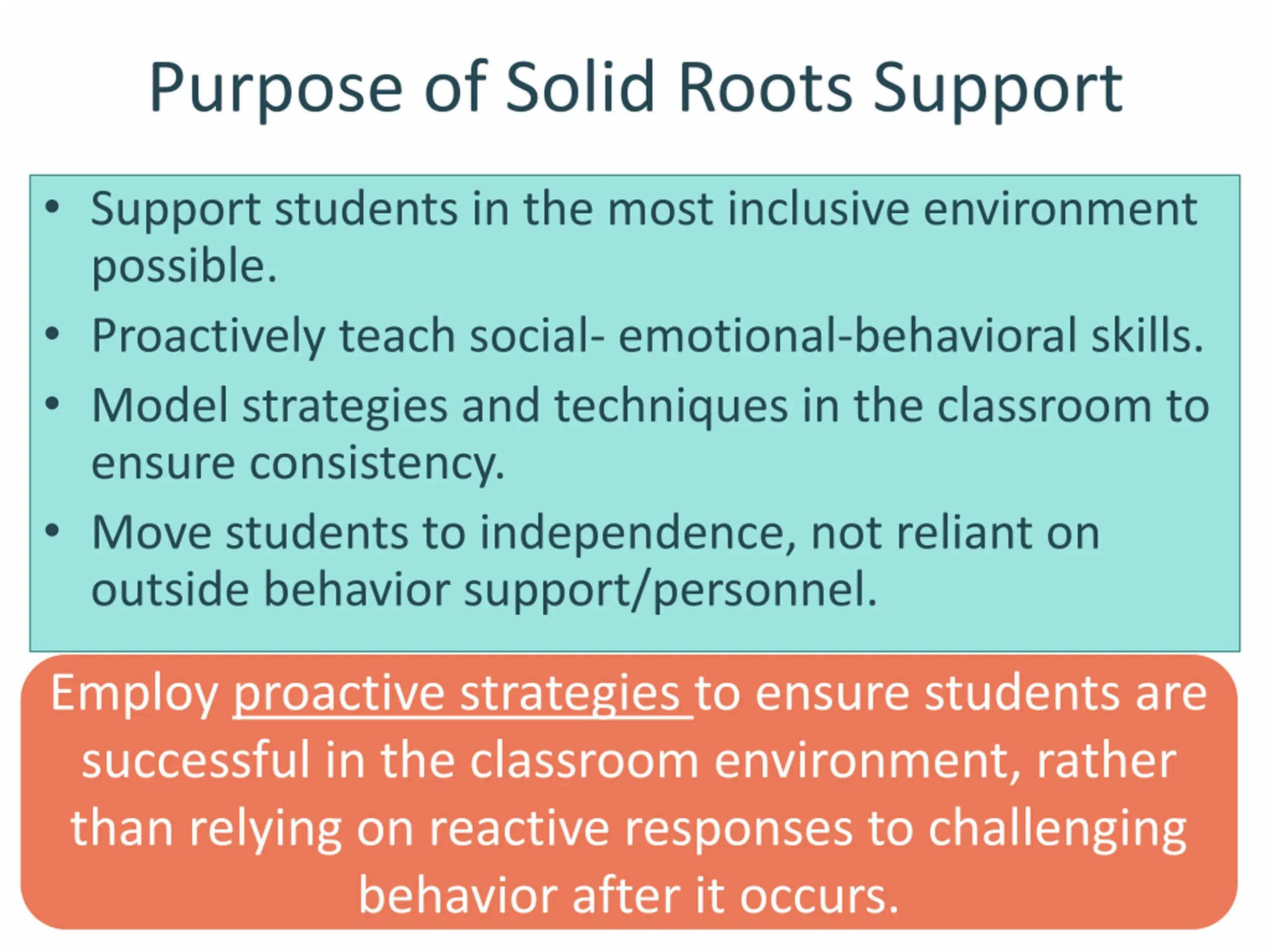 Purpose of Solid Roots Support

• Support students in the most inclusive environment possible.
• Proactively teach social- emotional-behavioral skills.
• Model strategies and techniques in the classroom to ensure consistency.
• Move students to independence, not reliant on outside behavior support/personnel.

Employ proactive strategies to ensure students are successful in the classroom environment, rather than relying on reactive responses to challenging behavior after it occurs.